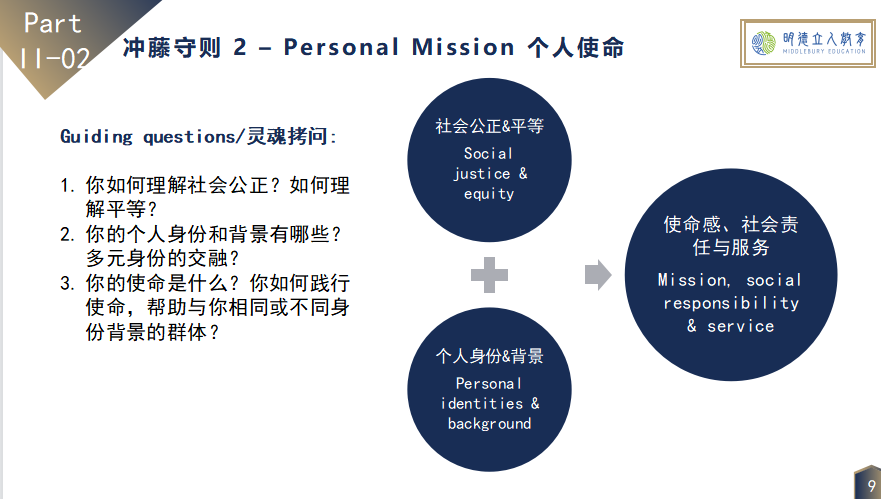 Part II-02

冲藤守则 2 – Personal Mission 个人使命

明德立人教育 MIDDLEBURY EDUCATION

Guiding questions/灵魂拷问:

1. 你如何理解社会公正？如何理解平等？
2. 你的个人身份和背景有哪些？多元身份的交融？
3. 你的使命是什么？你如何践行使命，帮助与你相同或不同身份背景的群体？

社会公正&平等
Social justice & equity

个人身份&背景
Personal identities & background

使命感、社会责任与服务
Mission, social responsibility & service

9